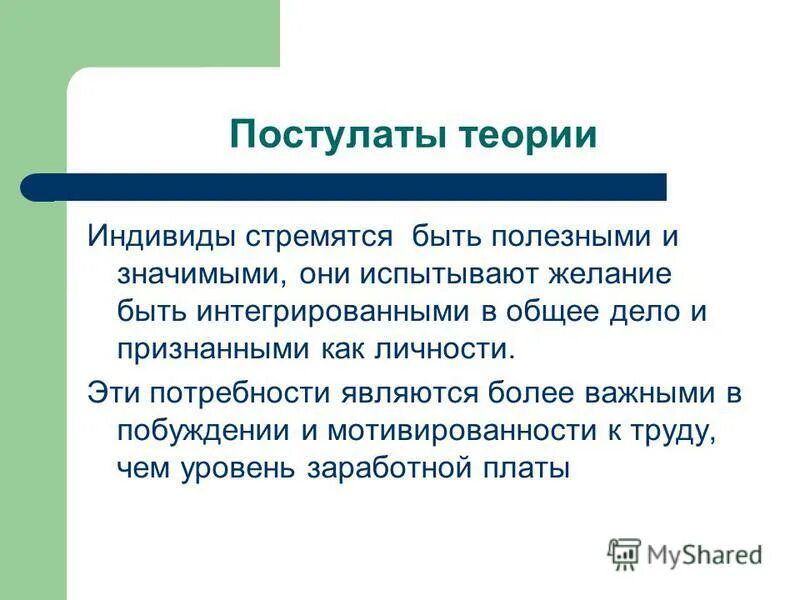 Постулаты теории

Индивиды стремятся быть полезными и значимыми, они испытывают желание быть интегрированными в общее дело и признанными как личности.

Эти потребности являются более важными в побуждении и мотивированности к труду, чем уровень заработной платы

MyShared